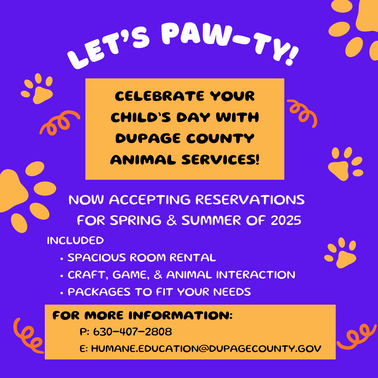 LET'S PAW-TY!

CELEBRATE YOUR CHILD'S DAY WITH DUPAGE COUNTY ANIMAL SERVICES!

NOW ACCEPTING RESERVATIONS FOR SPRING & SUMMER OF 2025

INCLUDED
• SPACIOUS ROOM RENTAL
• CRAFT, GAME, & ANIMAL INTERACTION
• PACKAGES TO FIT YOUR NEEDS

FOR MORE INFORMATION:
P: 630-407-2808
E: HUMANE.EDUCATION@DUPAGECOUNTY.GOV